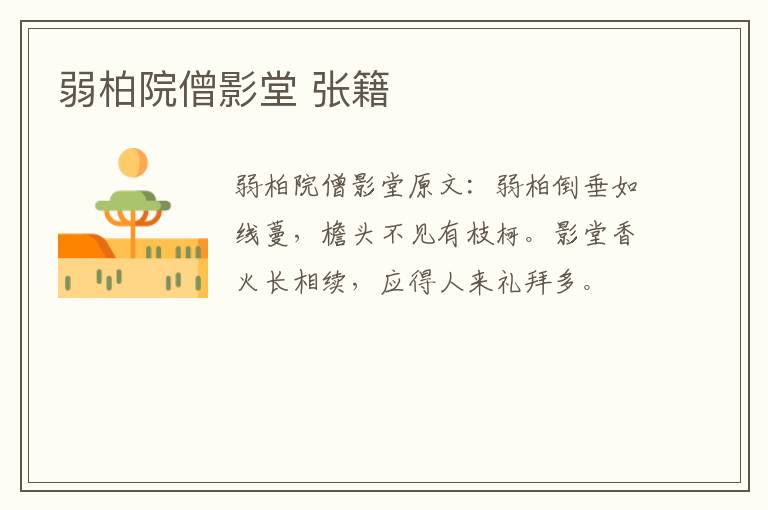 弱柏院僧影堂 张籍

弱柏院僧影堂原文：弱柏倒垂如线蔓，檐头不见有枝柯。影堂香火长相续，应得人来礼拜多。